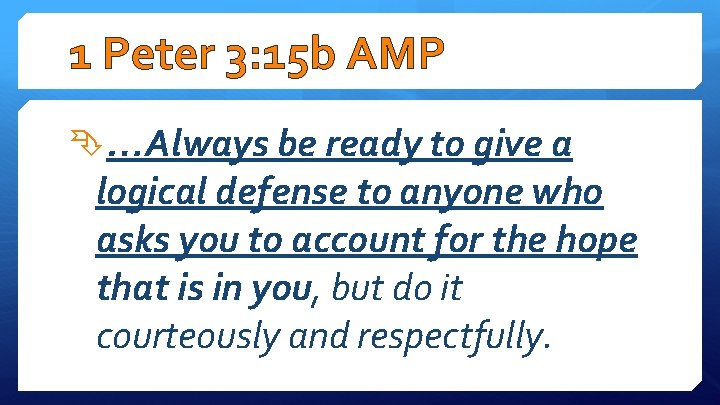 1 Peter 3:15b AMP

…Always be ready to give a logical defense to anyone who asks you to account for the hope that is in you, but do it courteously and respectfully.